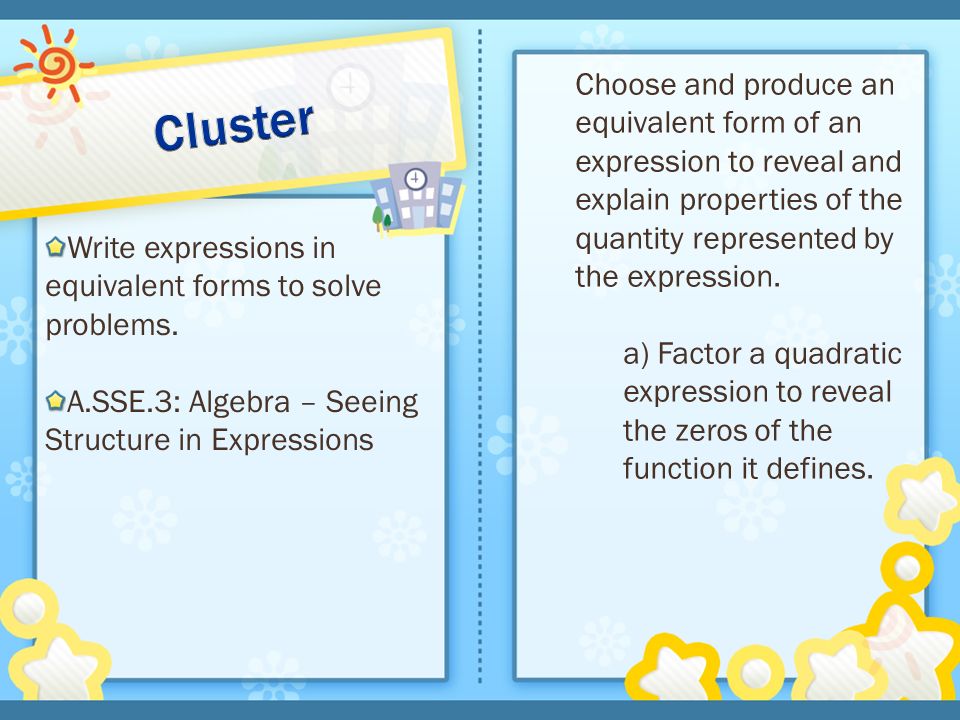 Cluster

Write expressions in equivalent forms to solve problems.

A.SSE.3: Algebra – Seeing Structure in Expressions

Choose and produce an equivalent form of an expression to reveal and explain properties of the quantity represented by the expression.

a) Factor a quadratic expression to reveal the zeros of the function it defines.